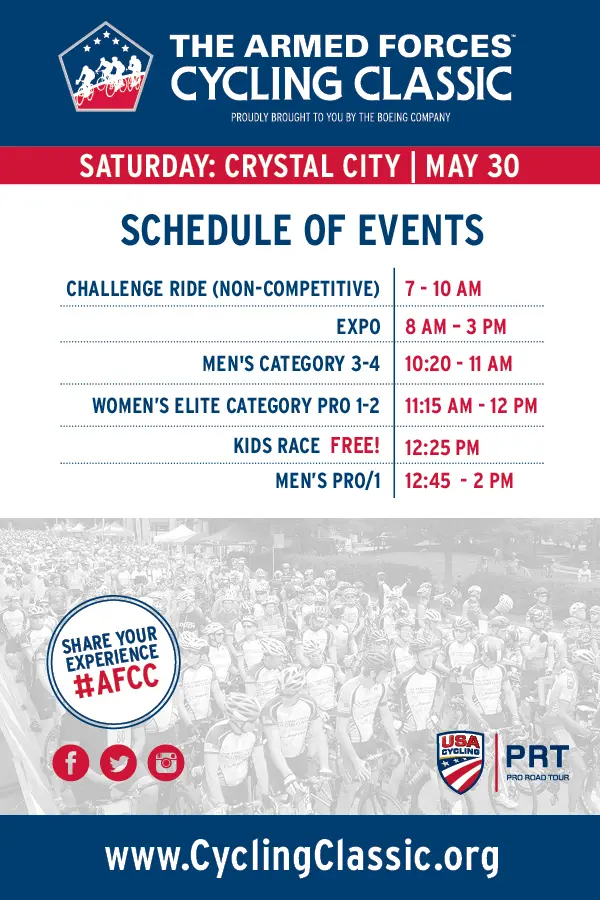 THE ARMED FORCES™
CYCLING CLASSIC
PROUDLY BROUGHT TO YOU BY THE BOEING COMPANY

SATURDAY: CRYSTAL CITY | MAY 30

SCHEDULE OF EVENTS

| | |
|---|---|
| CHALLENGE RIDE (NON-COMPETITIVE) | 7 - 10 AM |
| EXPO | 8 AM – 3 PM |
| MEN'S CATEGORY 3-4 | 10:20 - 11 AM |
| WOMEN'S ELITE CATEGORY PRO 1-2 | 11:15 AM - 12 PM |
| KIDS RACE FREE! | 12:25 PM |
| MEN'S PRO/1 | 12:45 - 2 PM |

SHARE YOUR EXPERIENCE #AFCC

USA CYCLING
PRT
PRO ROAD TOUR

www.CyclingClassic.org